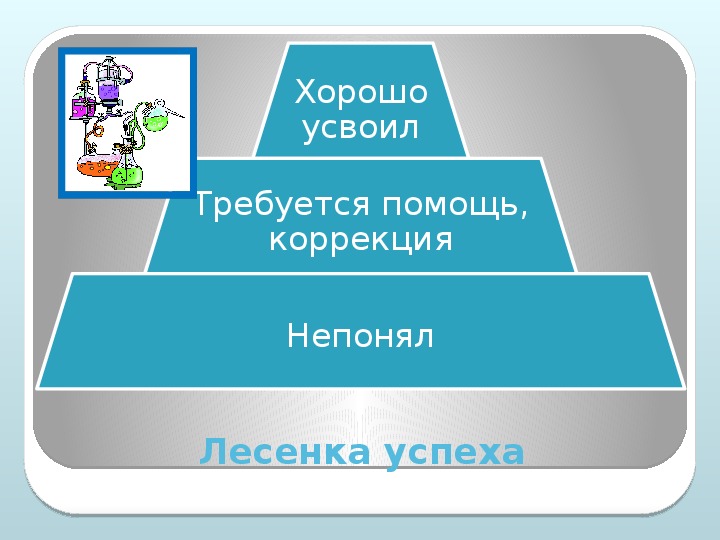 Хорошо усвоил

Требуется помощь, коррекция

Непонял

Лесенка успеха